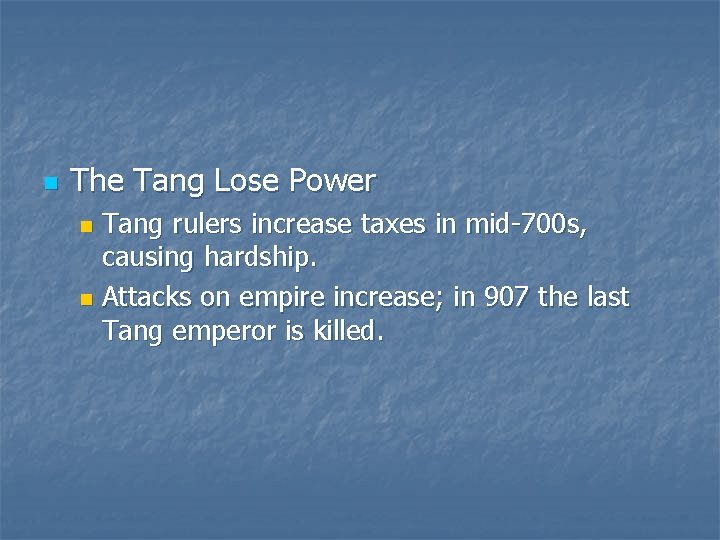 The Tang Lose Power

Tang rulers increase taxes in mid-700s, causing hardship.

Attacks on empire increase; in 907 the last Tang emperor is killed.